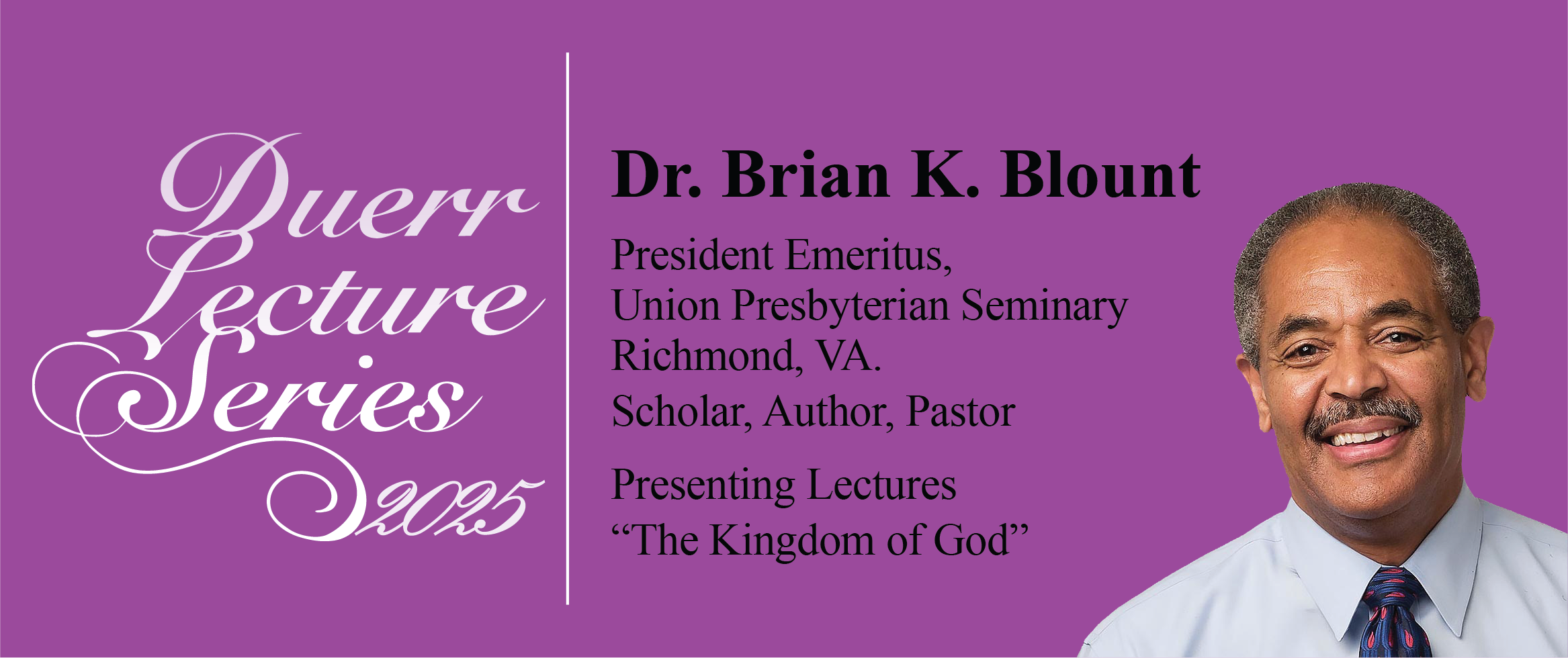 Duerr Lecture Series 2025

Dr. Brian K. Blount

President Emeritus,
Union Presbyterian Seminary
Richmond, VA.

Scholar, Author, Pastor

Presenting Lectures
“The Kingdom of God”